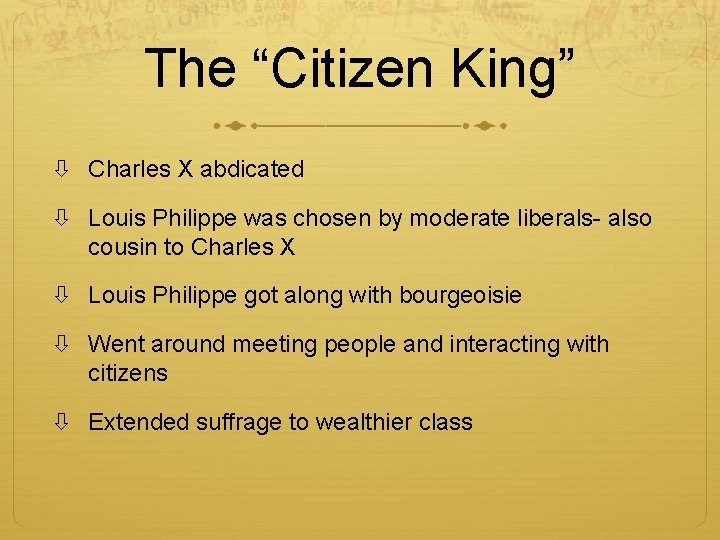 The “Citizen King”

⇩ Charles X abdicated

⇩ Louis Philippe was chosen by moderate liberals- also cousin to Charles X

⇩ Louis Philippe got along with bourgeoisie

⇩ Went around meeting people and interacting with citizens

⇩ Extended suffrage to wealthier class